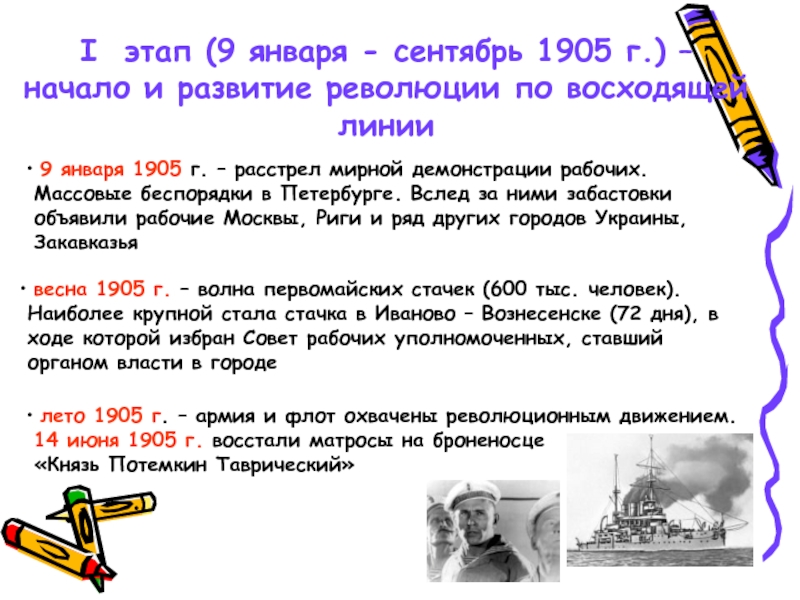 I этап (9 января - сентябрь 1905 г.) – начало и развитие революции по восходящей линии

• 9 января 1905 г. – расстрел мирной демонстрации рабочих. Массовые беспорядки в Петербурге. Вслед за ними забастовки объявили рабочие Москвы, Риги и ряд других городов Украины, Закавказья

• весна 1905 г. – волна первомайских стачек (600 тыс. человек). Наиболее крупной стала стачка в Иваново – Вознесенске (72 дня), в ходе которой избран Совет рабочих уполномоченных, ставший органом власти в городе

• лето 1905 г. – армия и флот охвачены революционным движением. 14 июня 1905 г. восстали матросы на броненосце «Князь Потемкин Таврический»